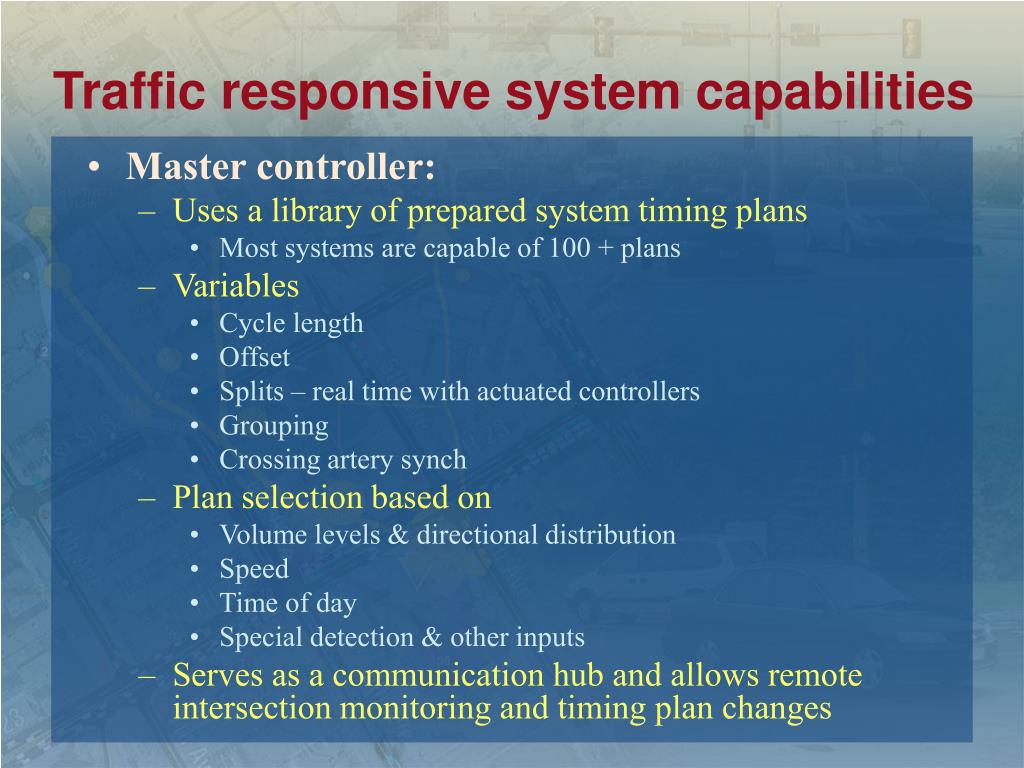 Traffic responsive system capabilities

• Master controller:
– Uses a library of prepared system timing plans
• Most systems are capable of 100 + plans
– Variables
• Cycle length
• Offset
• Splits – real time with actuated controllers
• Grouping
• Crossing artery synch
– Plan selection based on
• Volume levels & directional distribution
• Speed
• Time of day
• Special detection & other inputs
– Serves as a communication hub and allows remote intersection monitoring and timing plan changes